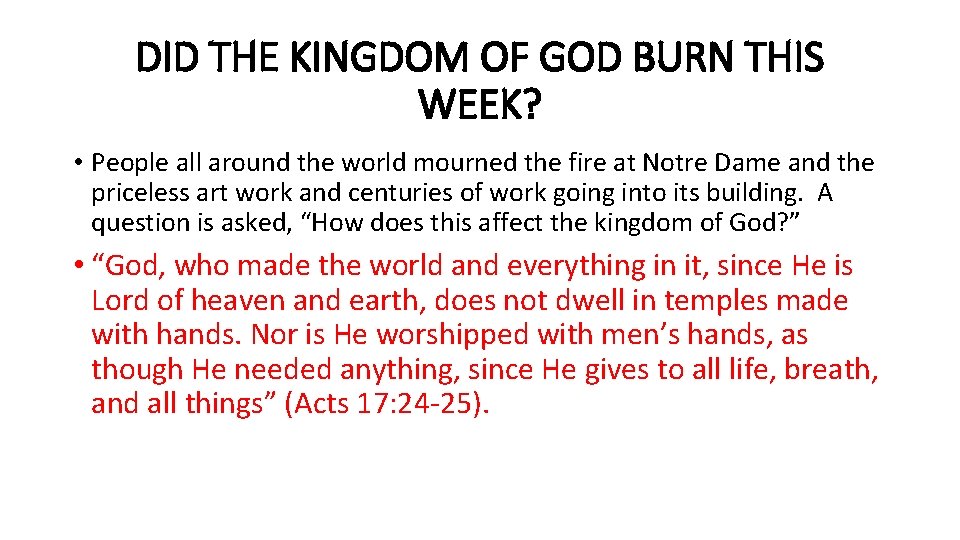 DID THE KINGDOM OF GOD BURN THIS WEEK?

• People all around the world mourned the fire at Notre Dame and the priceless art work and centuries of work going into its building. A question is asked, “How does this affect the kingdom of God?”

• “God, who made the world and everything in it, since He is Lord of heaven and earth, does not dwell in temples made with hands. Nor is He worshipped with men’s hands, as though He needed anything, since He gives to all life, breath, and all things” (Acts 17:24-25).